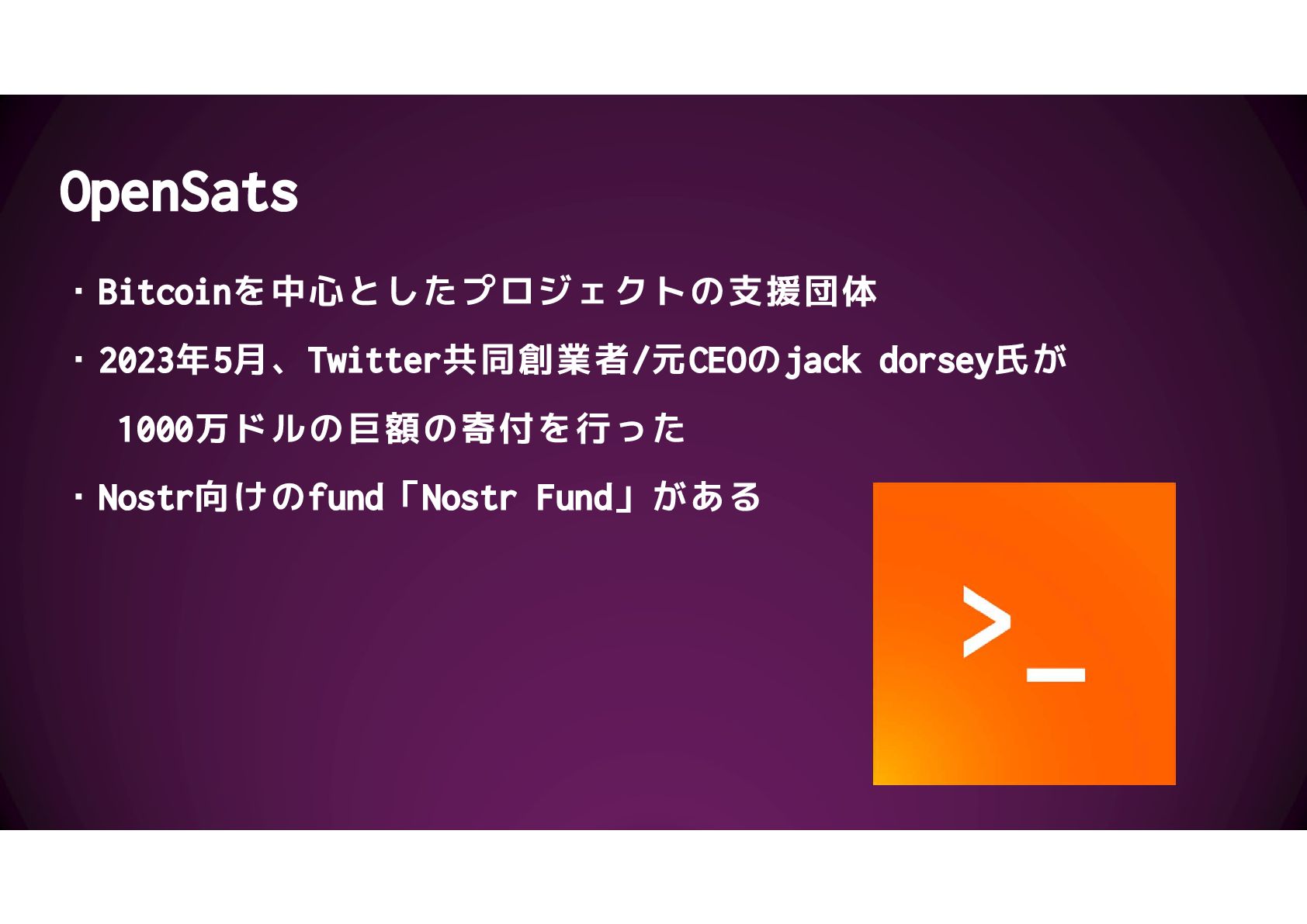 OpenSats

・Bitcoinを中心としたプロジェクトの支援団体

・2023年5月、Twitter共同創業者/元CEOのjack dorsey氏が 1000万ドルの巨額の寄付を行った

・Nostr向けのfund「Nostr Fund」がある

>_